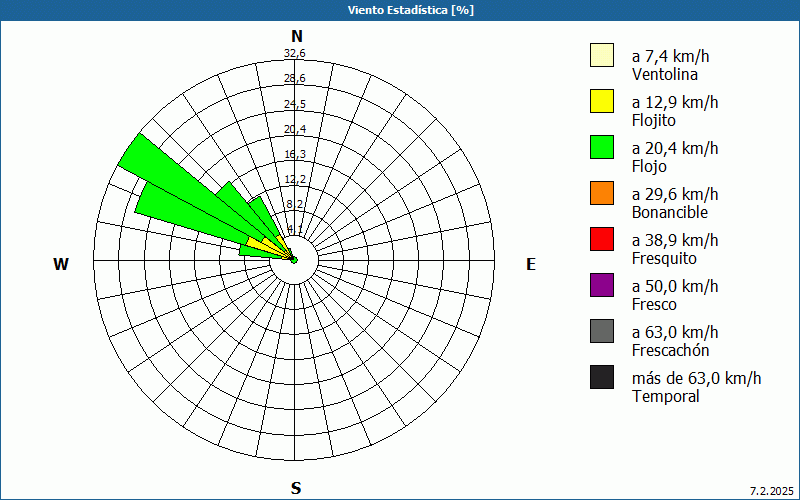 Viento Estadística [%]

N
32,6
28,6
24,5
20,4
16,3
12,2
8,2
4,1

W
E
S

a 7,4 km/h Ventolina
a 12,9 km/h Flojito
a 20,4 km/h Flojo
a 29,6 km/h Bonancible
a 38,9 km/h Fresquito
a 50,0 km/h Fresco
a 63,0 km/h Frescachón
más de 63,0 km/h Temporal

7.2.2025